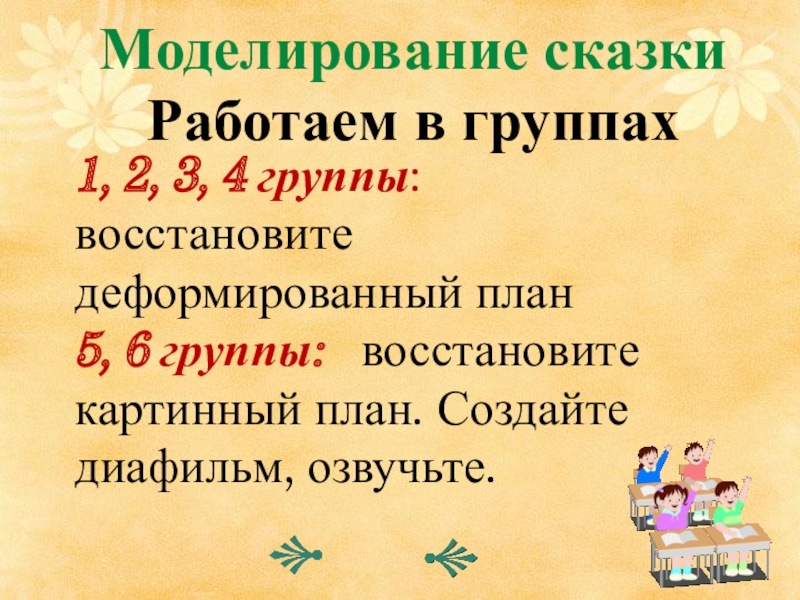 Моделирование сказки
Работаем в группах
1, 2, 3, 4 группы: восстановите деформированный план
5, 6 группы: восстановите картинный план. Создайте диафильм, озвучьте.